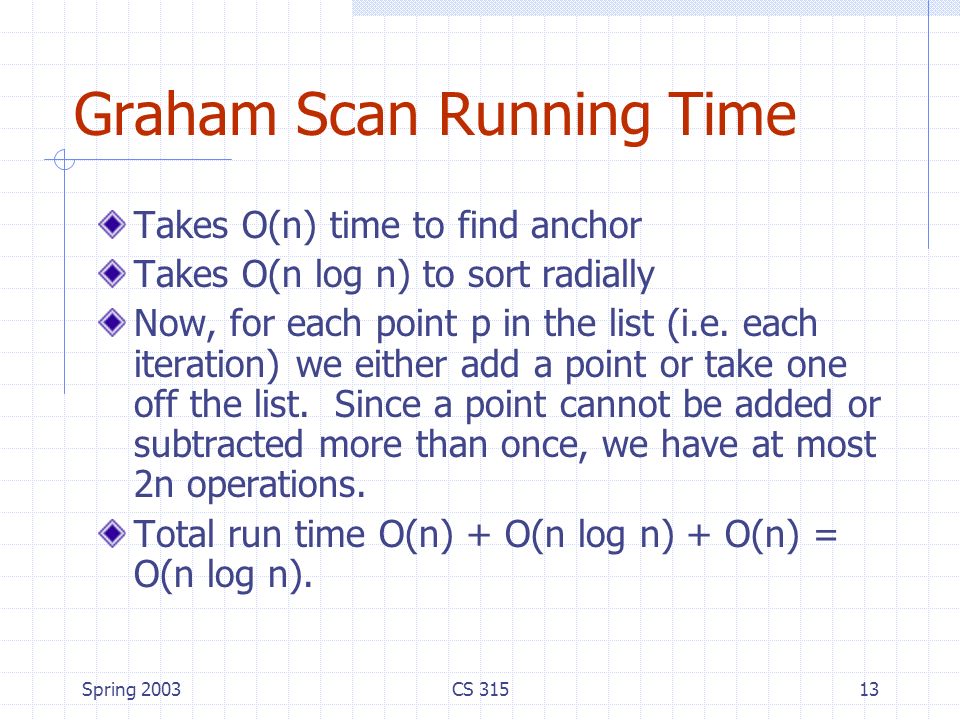 Graham Scan Running Time

Takes O(n) time to find anchor

Takes O(n log n) to sort radially

Now, for each point p in the list (i.e. each iteration) we either add a point or take one off the list.  Since a point cannot be added or subtracted more than once, we have at most 2n operations.

Total run time O(n) + O(n log n) + O(n) = O(n log n).

Spring 2003

CS 315

13